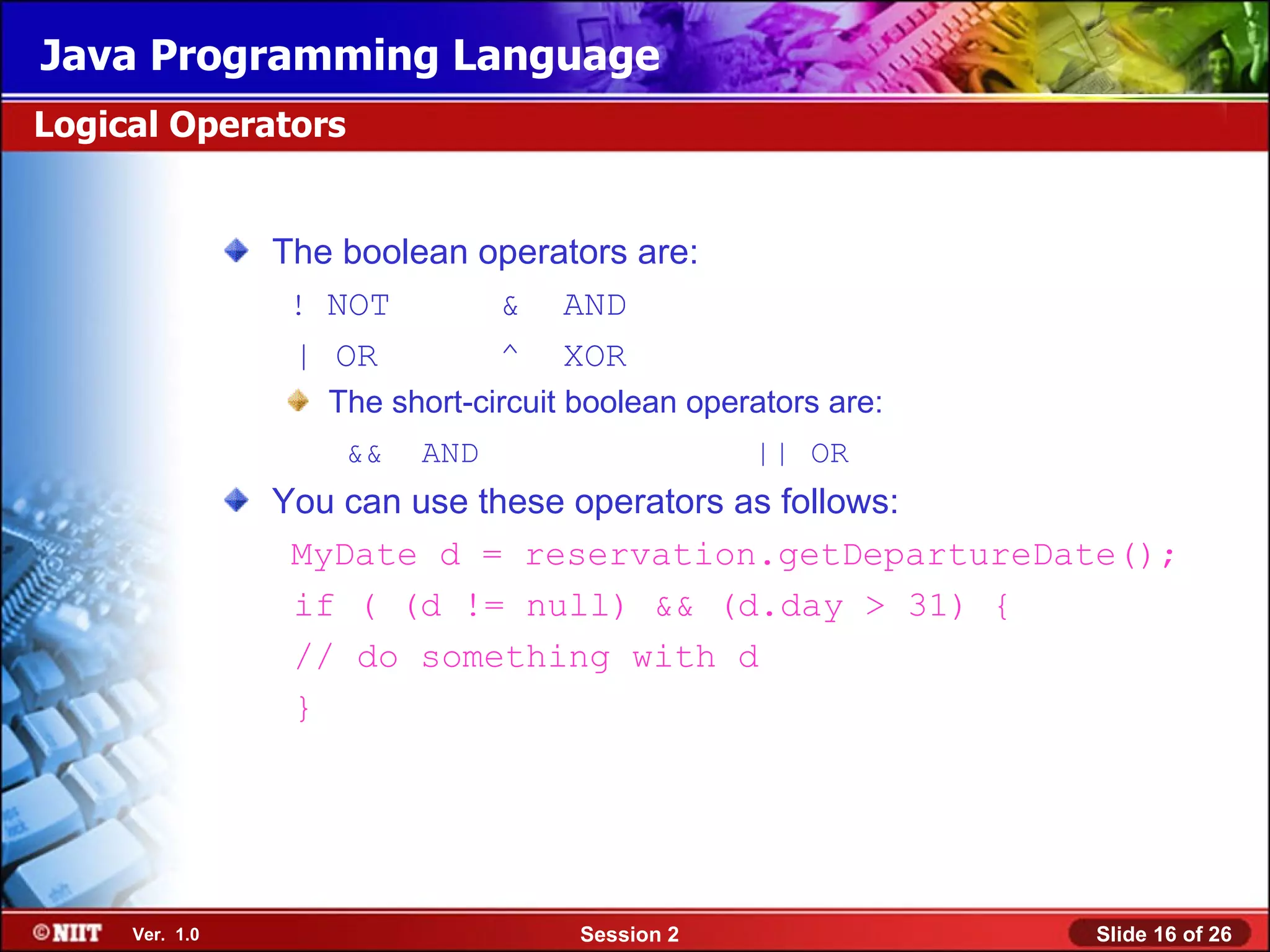 Java Programming Language

Logical Operators

The boolean operators are:

! NOT & AND

| OR ^ XOR

The short-circuit boolean operators are:

&& AND || OR

You can use these operators as follows:

MyDate d = reservation.getDepartureDate();
if ( (d != null) && (d.day > 31) {
// do something with d
}

©NIIT Ver. 1.0 Session 2 Slide 16 of 26